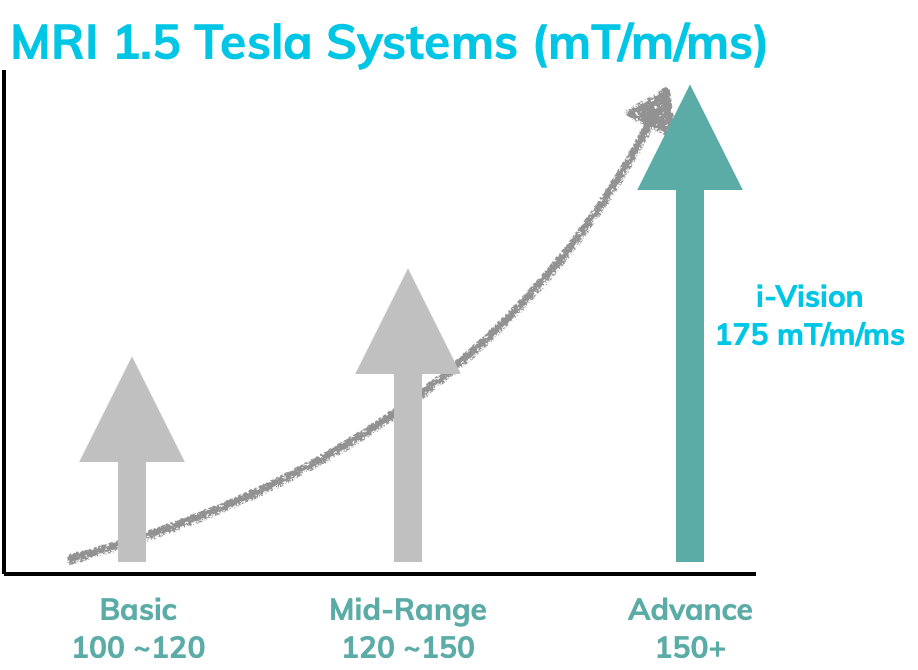 MRI 1.5 Tesla Systems (mT/m/ms)

i-Vision
175 mT/m/ms

Basic
100 ~120

Mid-Range
120 ~150

Advance
150+